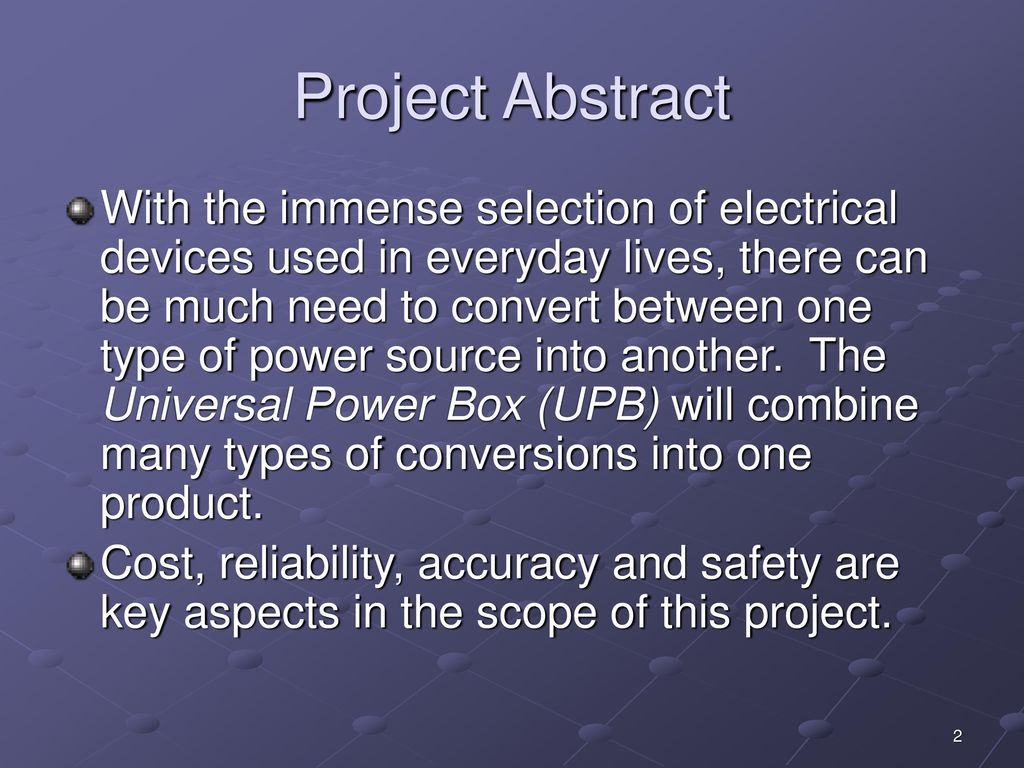 Project Abstract

With the immense selection of electrical devices used in everyday lives, there can be much need to convert between one type of power source into another. The Universal Power Box (UPB) will combine many types of conversions into one product.

Cost, reliability, accuracy and safety are key aspects in the scope of this project.

2